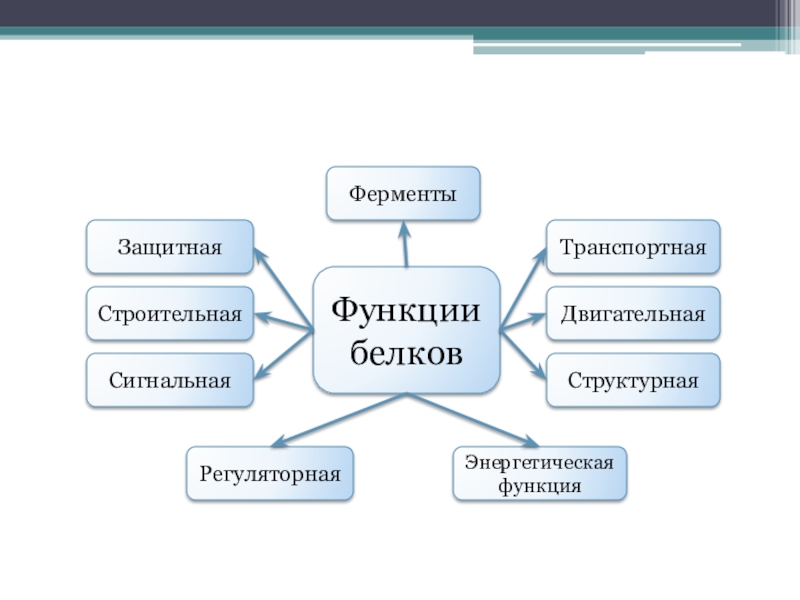 Ферменты

Защитная

Строительная

Сигнальная

Функции белков

Транспортная

Двигательная

Структурная

Регуляторная

Энергетическая функция